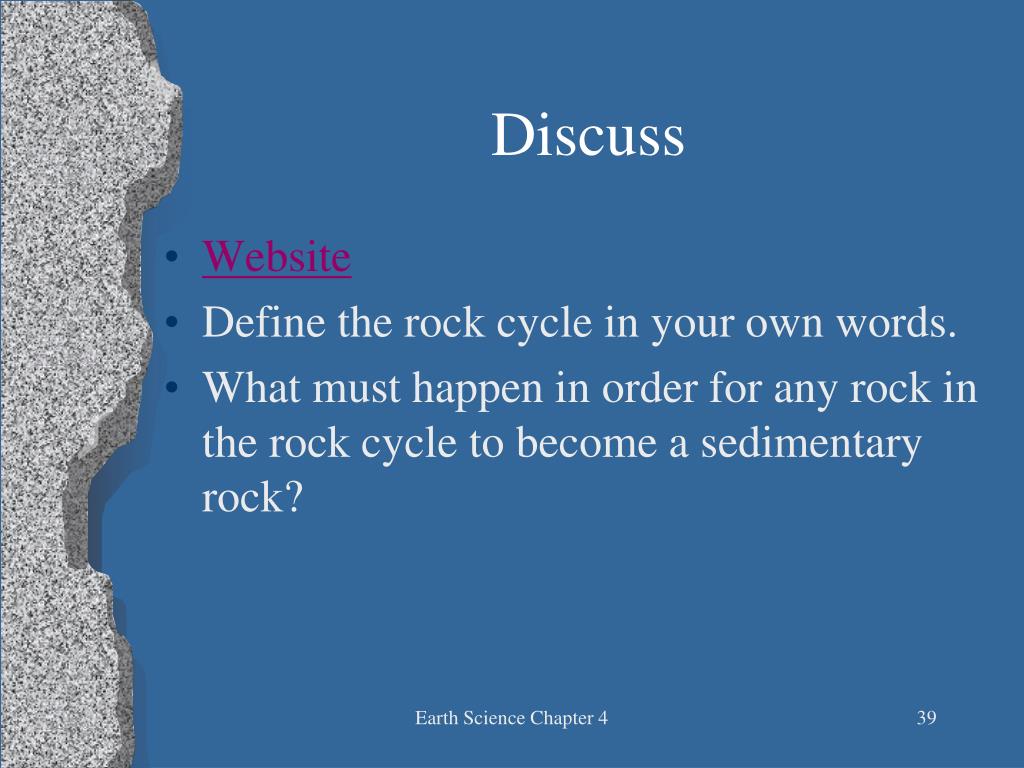 Discuss

• Website
• Define the rock cycle in your own words.
• What must happen in order for any rock in the rock cycle to become a sedimentary rock?

Earth Science Chapter 4

39